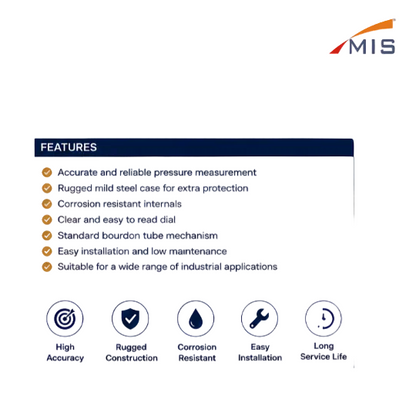 MIS

FEATURES

Accurate and reliable pressure measurement
Rugged mild steel case for extra protection
Corrosion resistant internals
Clear and easy to read dial
Standard bourdon tube mechanism
Easy installation and low maintenance
Suitable for a wide range of industrial applications

High Accuracy

Rugged Construction

Corrosion Resistant

Easy Installation

Long Service Life